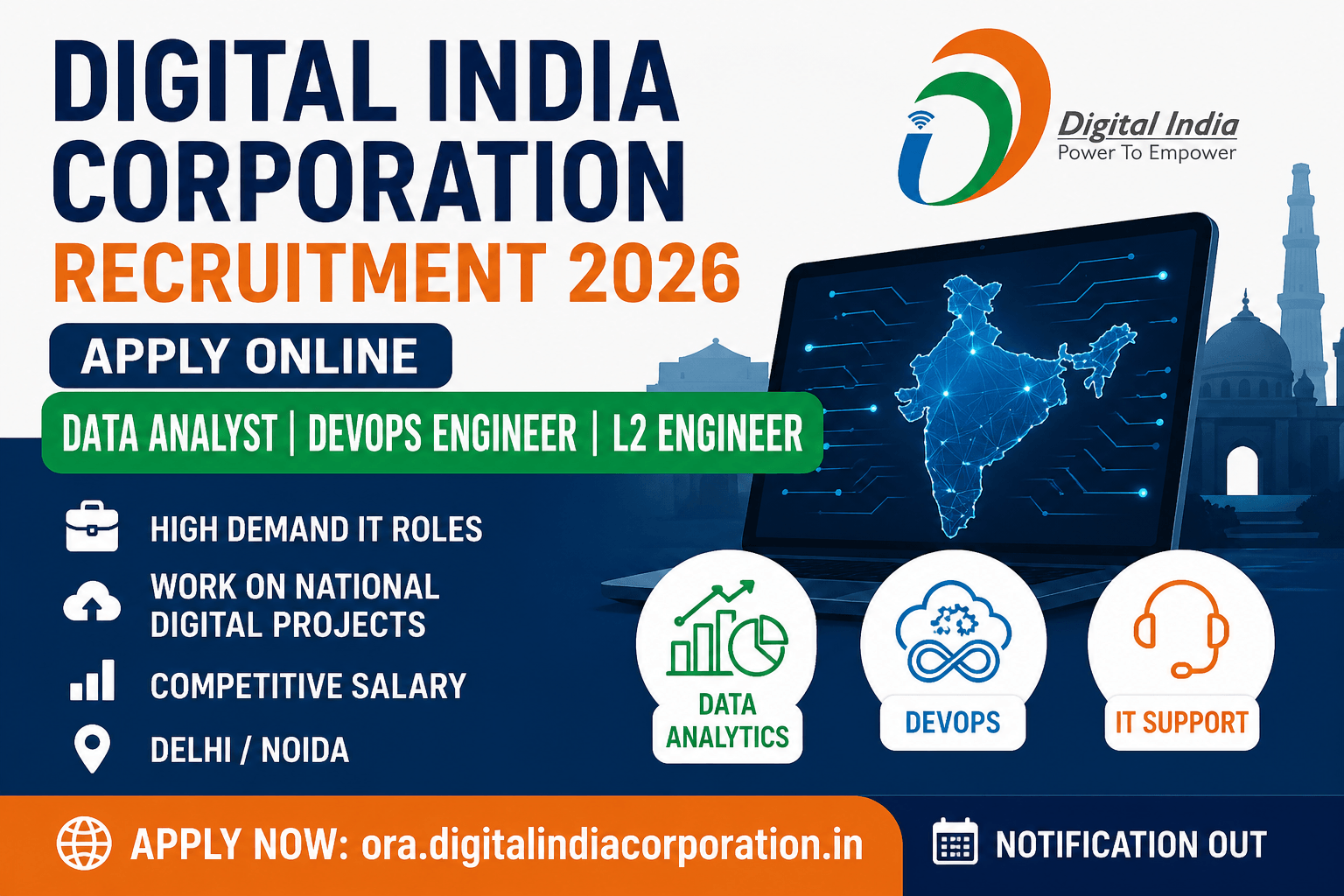 DIGITAL INDIA CORPORATION
RECRUITMENT 2026

Digital India
Power To Empower

APPLY ONLINE

DATA ANALYST | DEVOPS ENGINEER | L2 ENGINEER

HIGH DEMAND IT ROLES

WORK ON NATIONAL DIGITAL PROJECTS

COMPETITIVE SALARY

DELHI / NOIDA

DATA ANALYTICS

DEVOPS

IT SUPPORT

APPLY NOW: ora.digitalindiacorporation.in

NOTIFICATION OUT